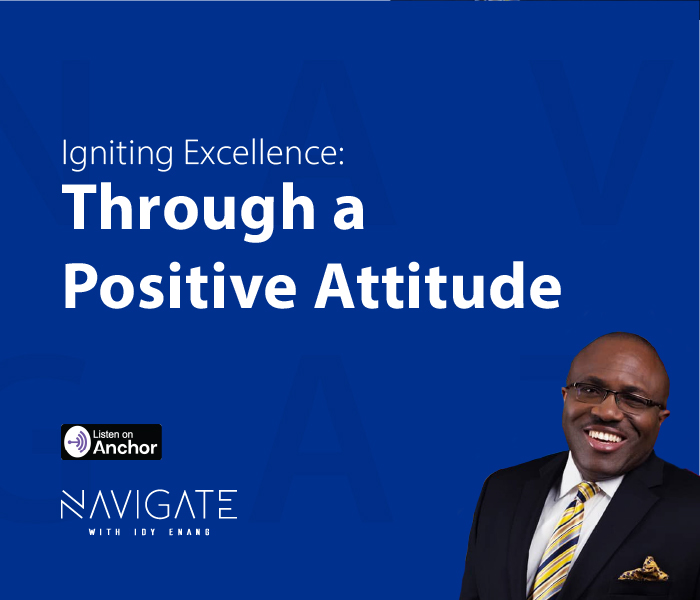 Igniting Excellence:
Through a Positive Attitude

Listen on
Anchor

NAVIGATE
WITH IDY ENANG